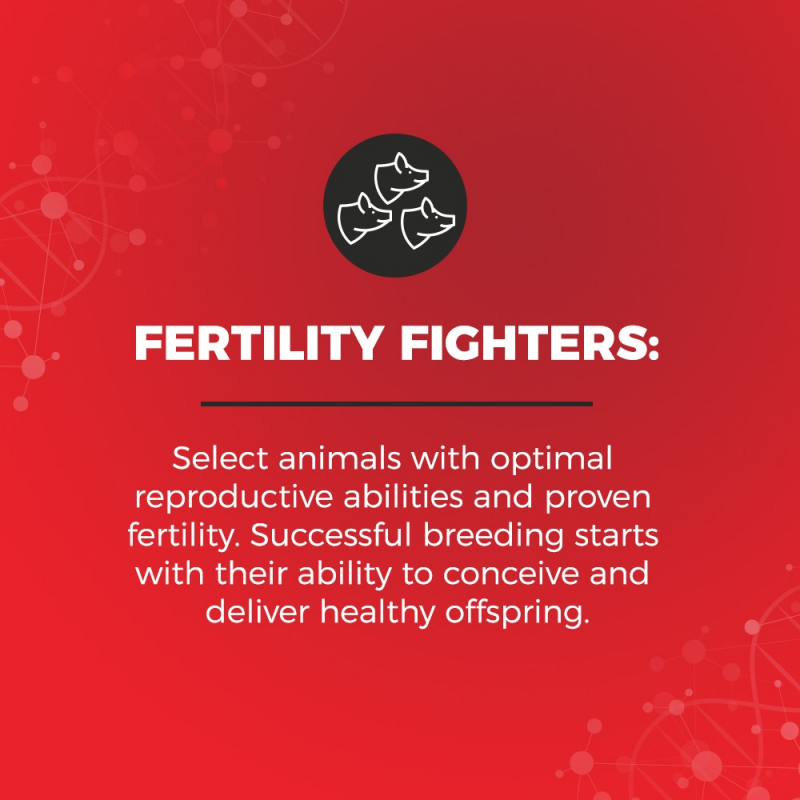 FERTILITY FIGHTERS:

Select animals with optimal reproductive abilities and proven fertility. Successful breeding starts with their ability to conceive and deliver healthy offspring.